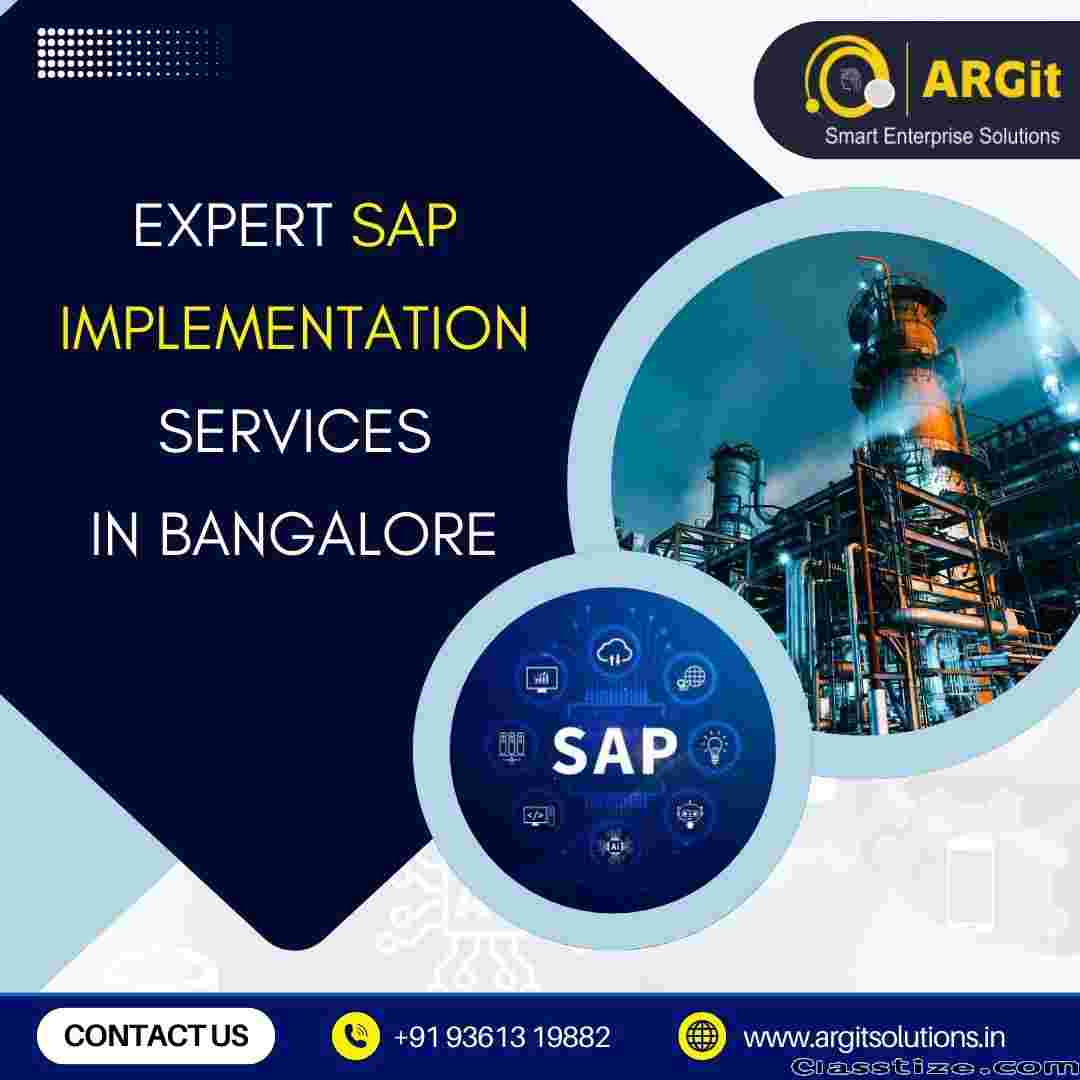 ARGit
Smart Enterprise Solutions

EXPERT SAP IMPLEMENTATION SERVICES IN BANGALORE

SAP

AI

CONTACT US

+91 93613 19882

www.argitsolutions.in

Classtize.com